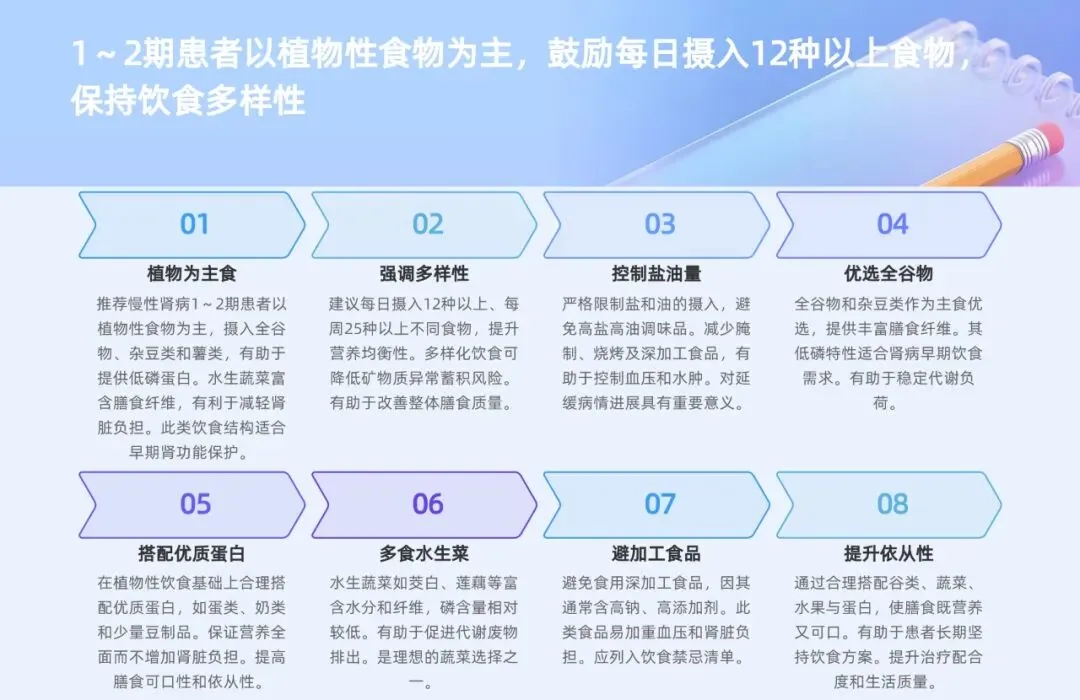 1～2期患者以植物性食物为主，鼓励每日摄入12种以上食物，保持饮食多样性

01
植物为主食
推荐慢性肾病1～2期患者以植物性食物为主，摄入全谷物、杂豆类和薯类，有助于提供低磷蛋白。水生蔬菜富含膳食纤维，有利于减轻肾脏负担。此类饮食结构适合早期肾功能保护。

02
强调多样性
建议每日摄入12种以上、每周25种以上不同食物，提升营养均衡性。多样化饮食可降低矿物质异常蓄积风险。有助于改善整体膳食质量。

03
控制盐油量
严格限制盐和油的摄入，避免高盐高油调味品。减少腌制、烧烤及深加工食品，有助于控制血压和水肿。对延缓病情进展具有重要意义。

04
优选全谷物
全谷物和杂豆类作为主食优选，提供丰富膳食纤维。其低磷特性适合肾病早期饮食需求。有助于稳定代谢负荷。

05
搭配优质蛋白
在植物性饮食基础上合理搭配优质蛋白，如蛋类、奶类和少量豆制品。保证营养全面而不增加肾脏负担。提高膳食可口性和依从性。

06
多食水生菜
水生蔬菜如茭白、莲藕等富含水分和纤维，磷含量相对较低。有助于促进代谢废物排出。是理想的蔬菜选择之一。

07
避加工食品
避免食用深加工食品，因其通常含高钠、高添加剂。此类食品易加重血压和肾脏负担。应列入饮食禁忌清单。

08
提升依从性
通过合理搭配谷类、蔬菜、水果与蛋白，使膳食既营养又可口。有助于患者长期坚持饮食方案。提升治疗配合度和生活质量。